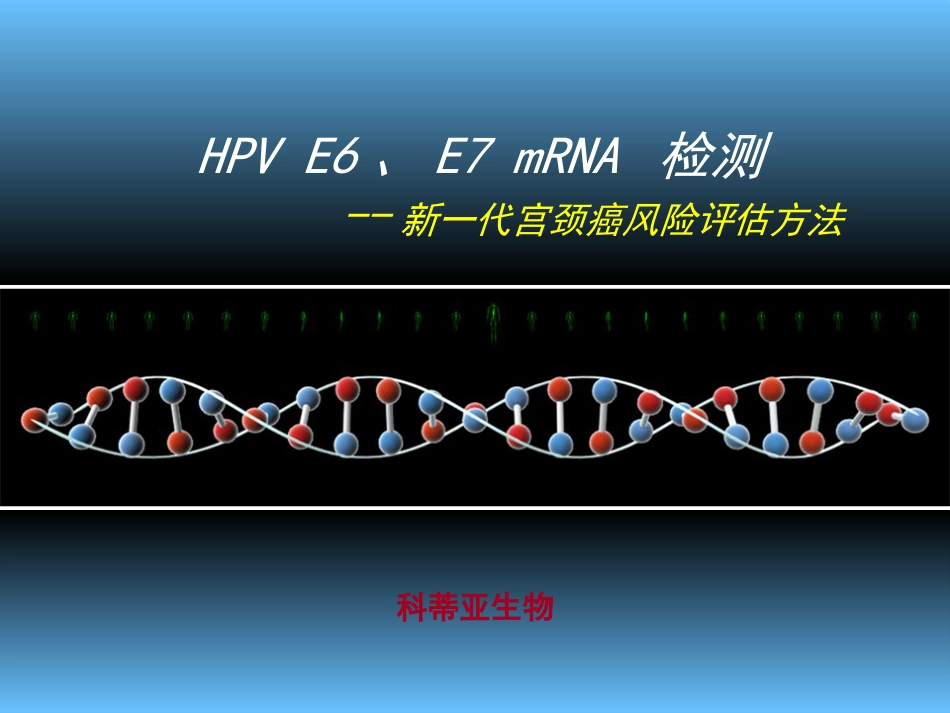 HPV E6、 E7 mRNA 检测

-- 新一代宫颈癌风险评估方法

科蒂亚生物